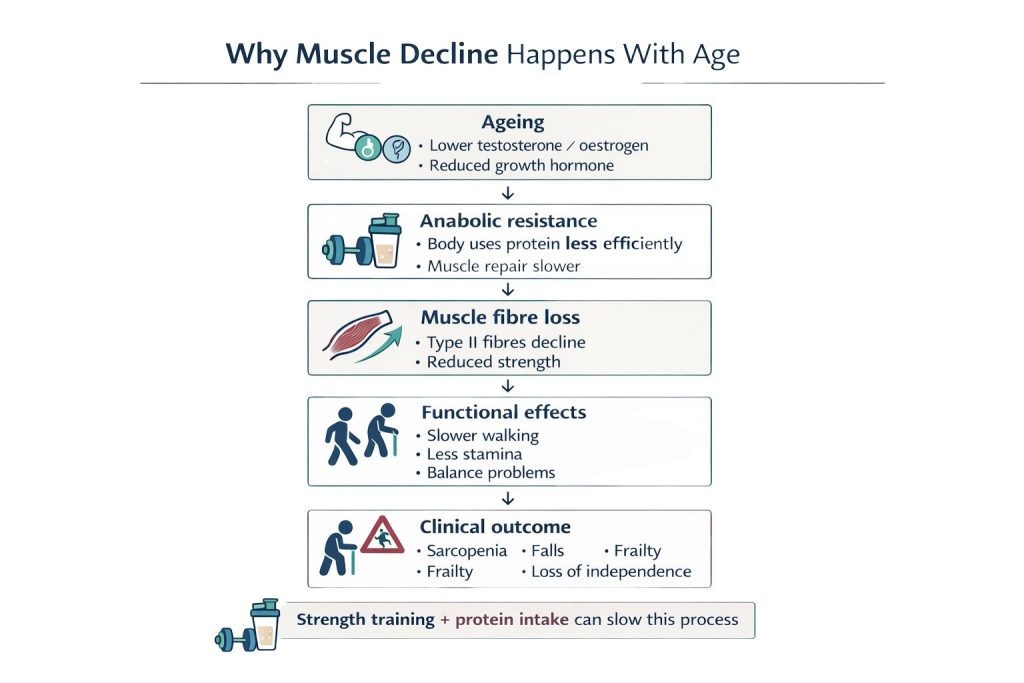 Why Muscle Decline Happens With Age

Ageing
• Lower testosterone / oestrogen
• Reduced growth hormone

↓

Anabolic resistance
• Body uses protein less efficiently
• Muscle repair slower

↓

Muscle fibre loss
• Type II fibres decline
• Reduced strength

↓

Functional effects
• Slower walking
• Less stamina
• Balance problems

↓

Clinical outcome
• Sarcopenia • Falls • Frailty
• Frailty • Loss of independence

Strength training + protein intake can slow this process